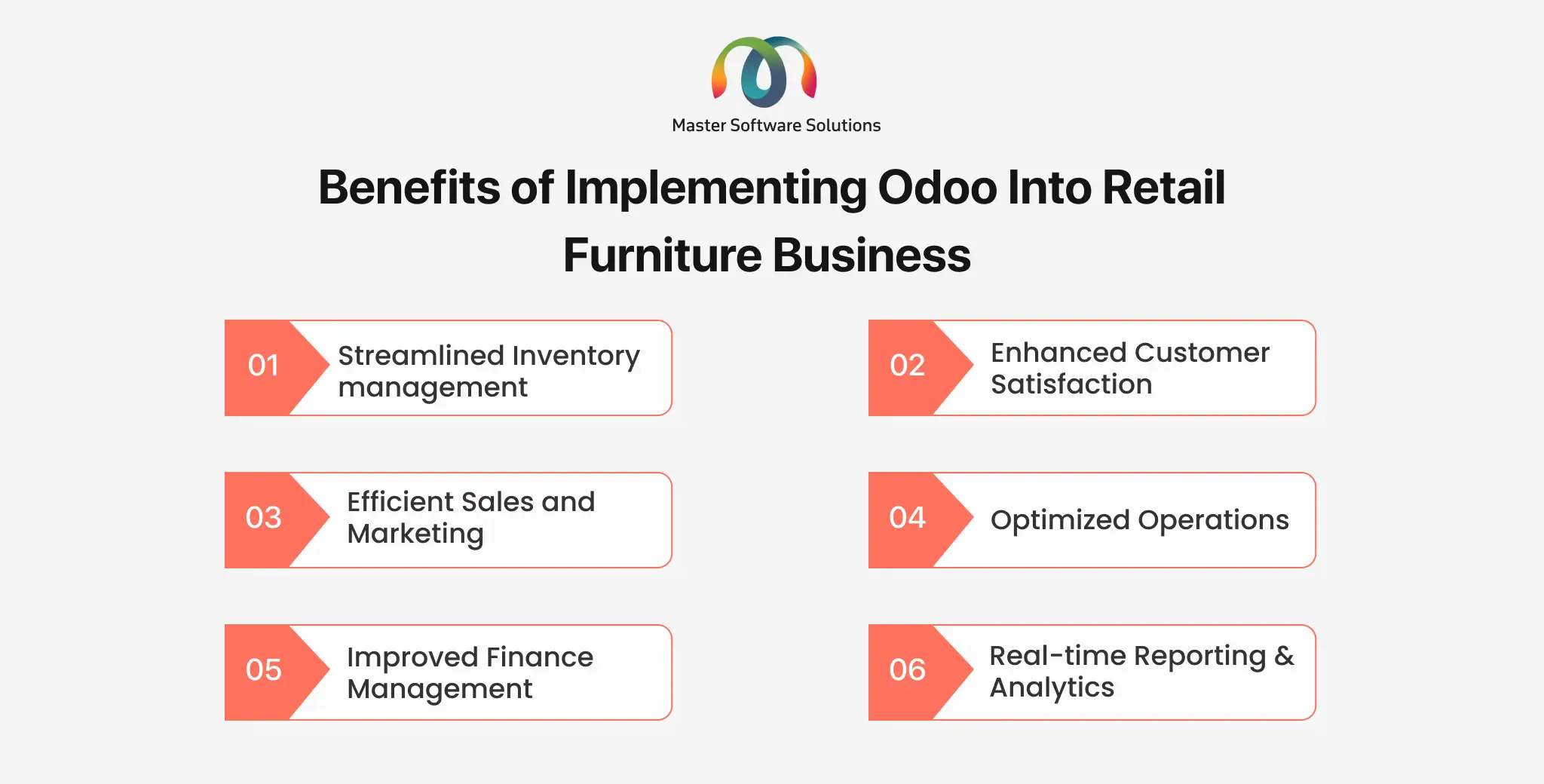 Master Software Solutions

Benefits of Implementing Odoo Into Retail Furniture Business

01 Streamlined Inventory management

02 Enhanced Customer Satisfaction

03 Efficient Sales and Marketing

04 Optimized Operations

05 Improved Finance Management

06 Real-time Reporting & Analytics